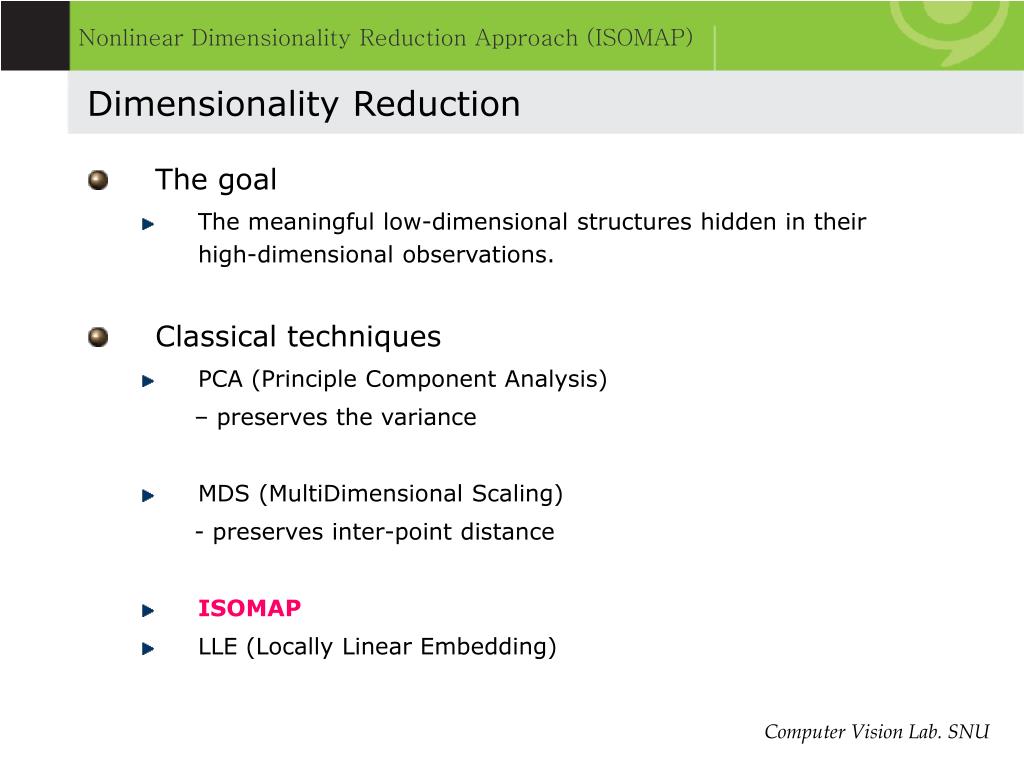 Nonlinear Dimensionality Reduction Approach (ISOMAP)

Dimensionality Reduction

The goal

The meaningful low-dimensional structures hidden in their high-dimensional observations.

Classical techniques

PCA (Principle Component Analysis)
– preserves the variance

MDS (MultiDimensional Scaling)
- preserves inter-point distance

ISOMAP

LLE (Locally Linear Embedding)

Computer Vision Lab. SNU